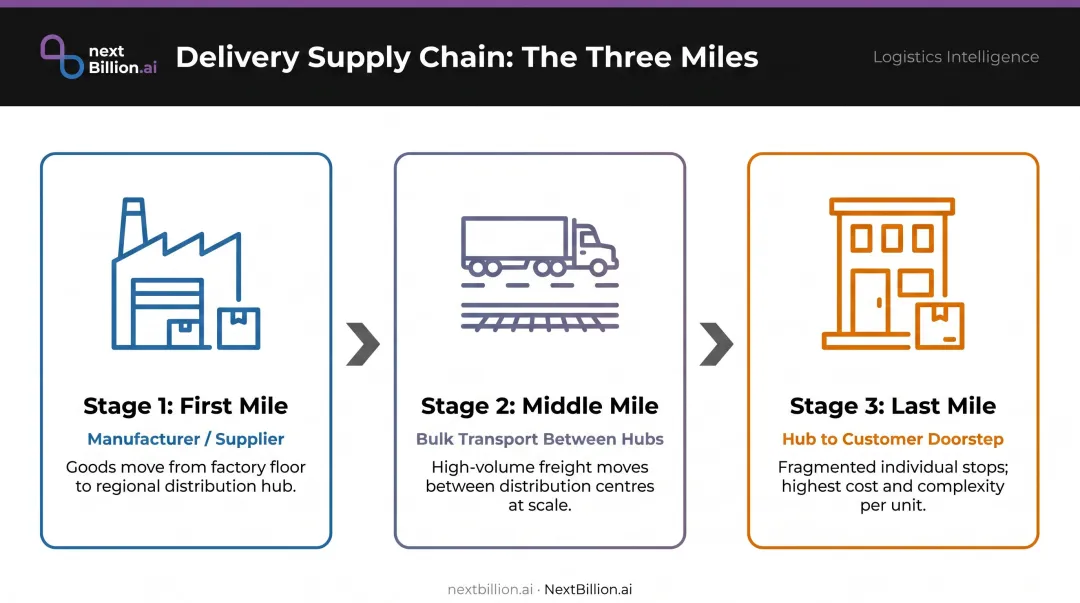 next Billion.ai

Delivery Supply Chain: The Three Miles

Logistics Intelligence

Stage 1: First Mile

Manufacturer / Supplier

Goods move from factory floor to regional distribution hub.

Stage 2: Middle Mile

Bulk Transport Between Hubs

High-volume freight moves between distribution centres at scale.

Stage 3: Last Mile

Hub to Customer Doorstep

Fragmented individual stops; highest cost and complexity per unit.

nextbillion.ai · NextBillion.ai